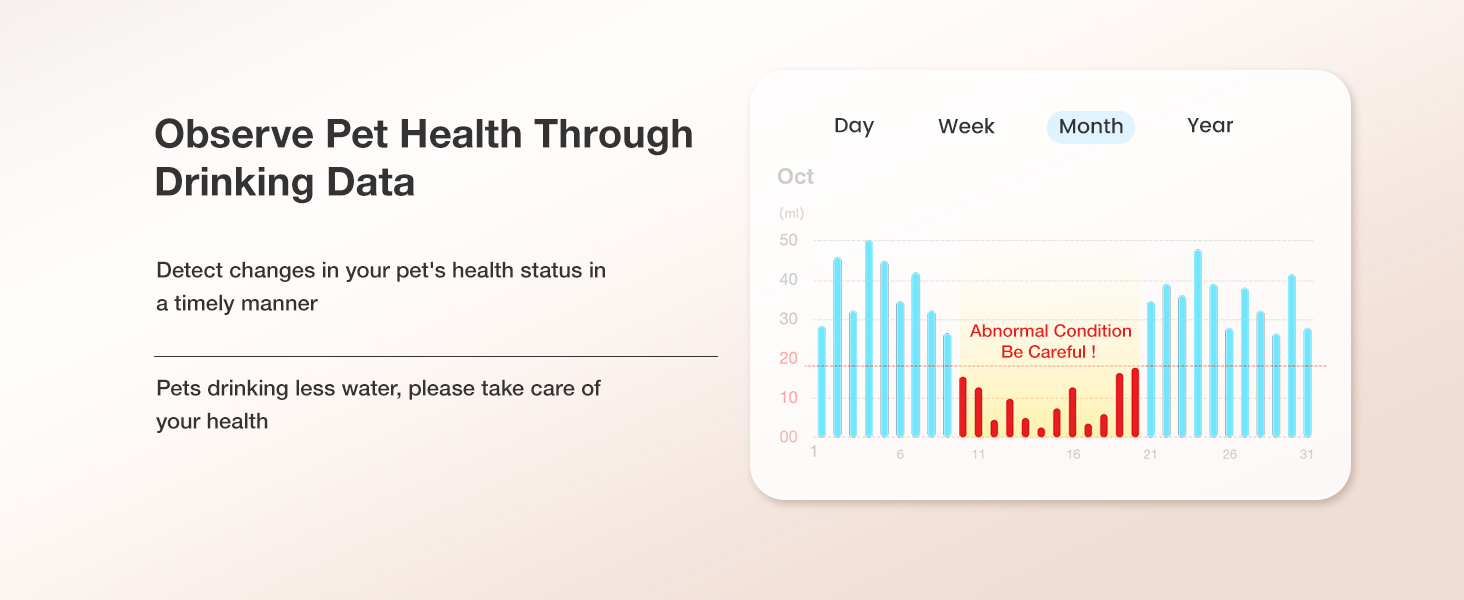 Observe Pet Health Through Drinking Data

Detect changes in your pet's health status in a timely manner

Pets drinking less water, please take care of your health

Day Week Month Year

Oct

(ml)

50
40
30
20
10
00

Abnormal Condition
Be Careful !

1 6 11 16 21 26 31